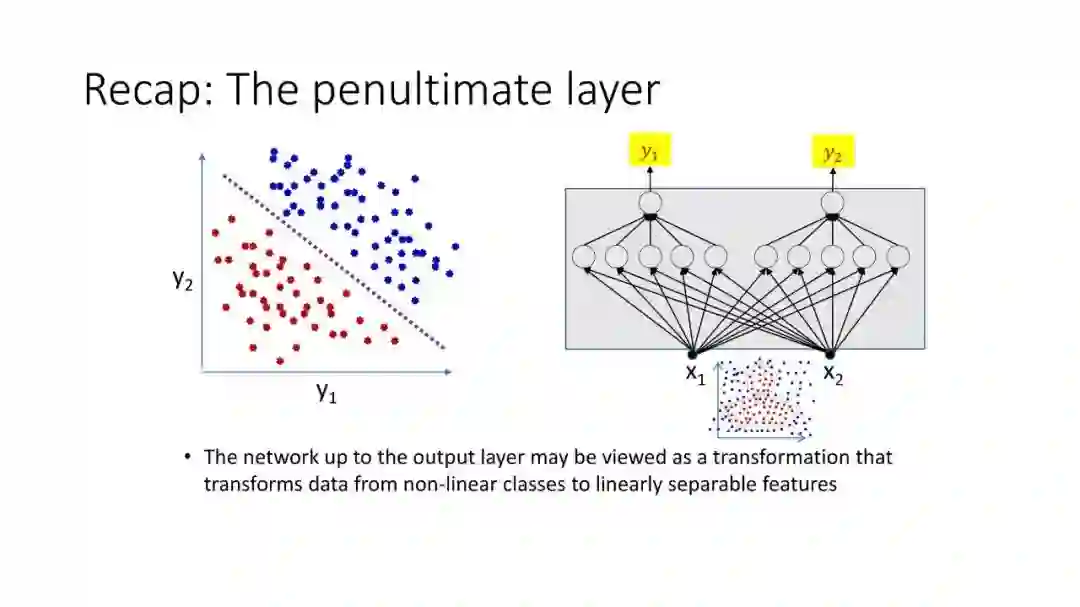 Recap: The penultimate layer

$y_2$

$y_1$

$y_1$

$y_2$

$x_1$

$x_2$

• The network up to the output layer may be viewed as a transformation that transforms data from non-linear classes to linearly separable features